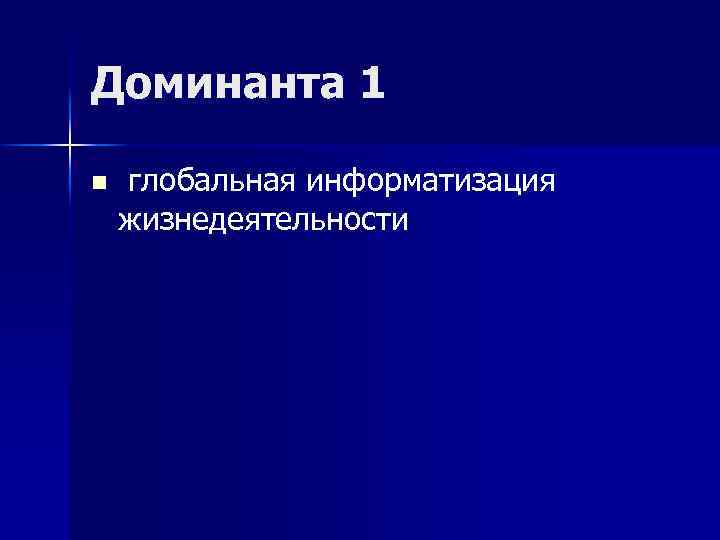 Доминанта 1

глобальная информатизация жизнедеятельности